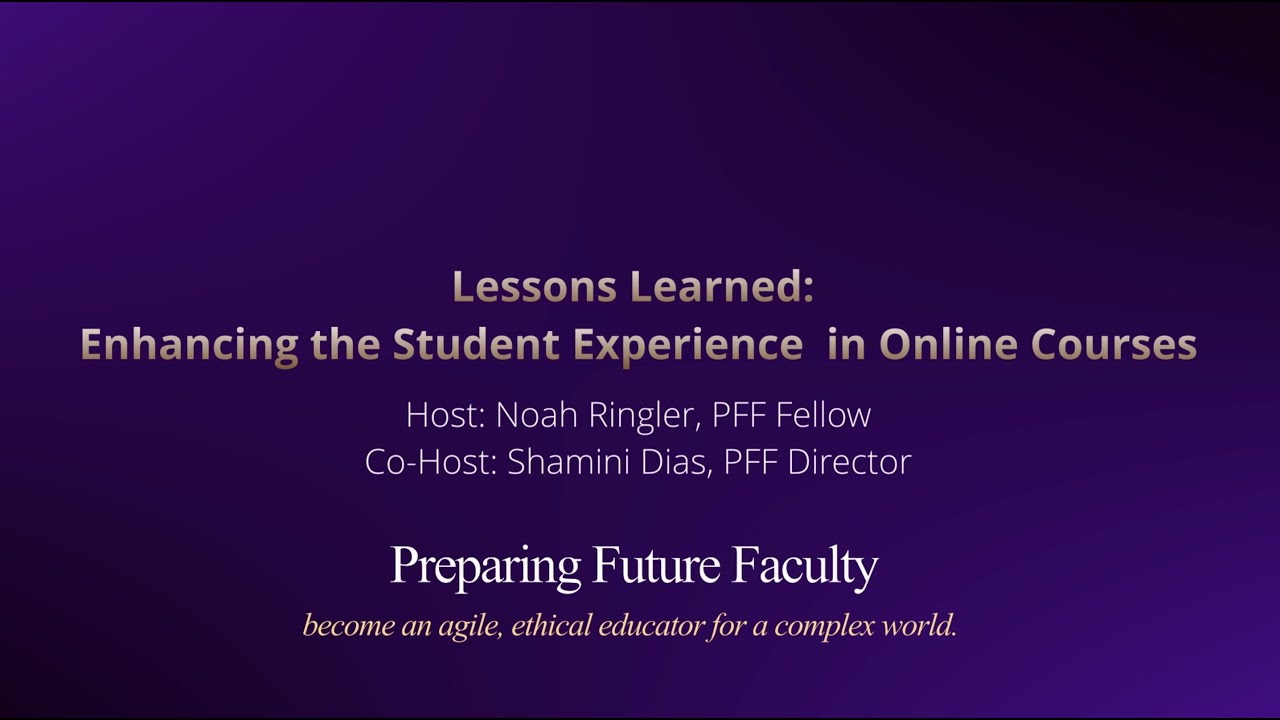 Lessons Learned:
Enhancing the Student Experience in Online Courses

Host: Noah Ringler, PFF Fellow
Co-Host: Shamini Dias, PFF Director

Preparing Future Faculty

become an agile, ethical educator for a complex world.